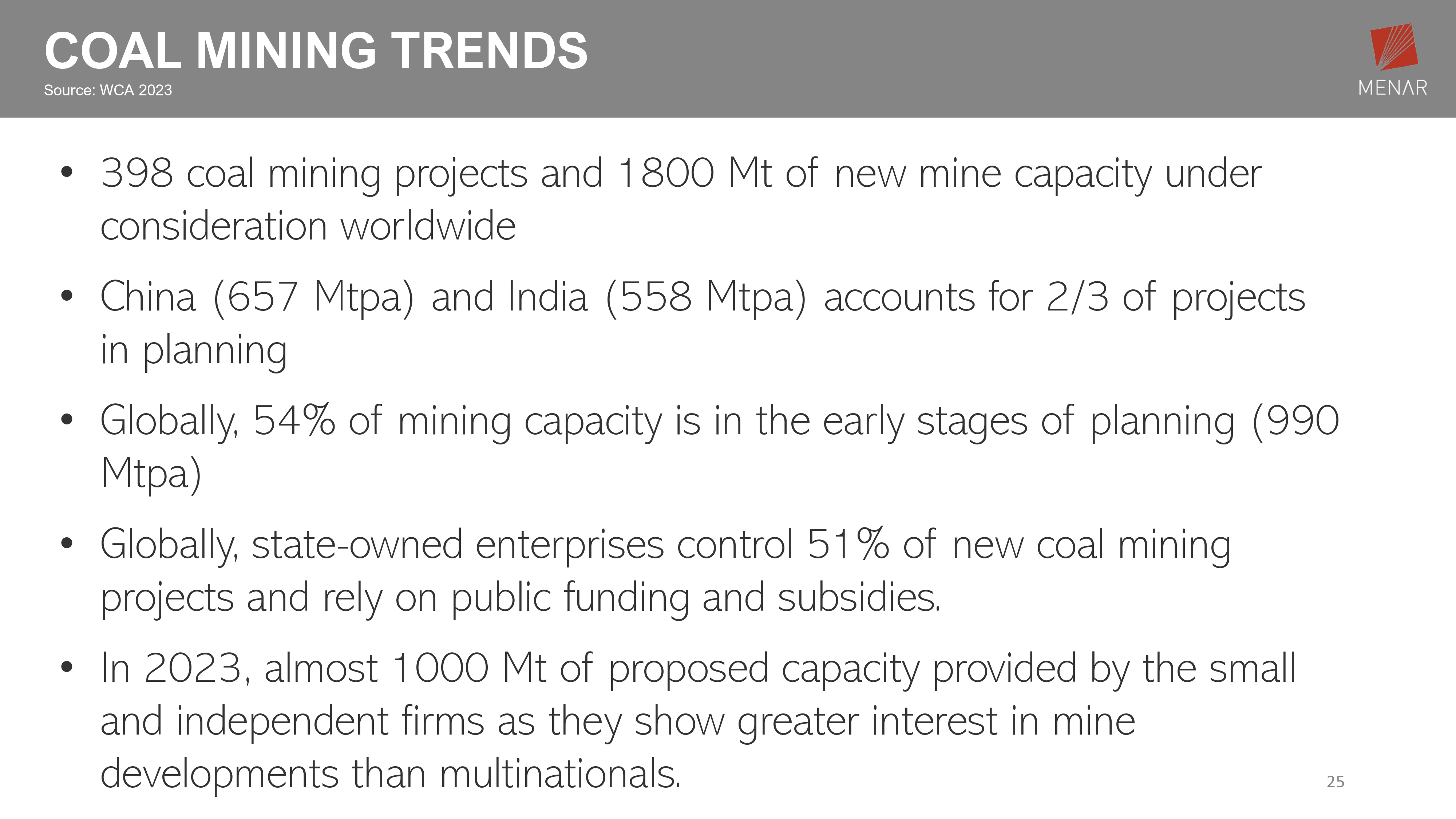 COAL MINING TRENDS
Source: WCA 2023

MENAR

• 398 coal mining projects and 1800 Mt of new mine capacity under consideration worldwide

• China (657 Mtpa) and India (558 Mtpa) accounts for 2/3 of projects in planning

• Globally, 54% of mining capacity is in the early stages of planning (990 Mtpa)

• Globally, state-owned enterprises control 51% of new coal mining projects and rely on public funding and subsidies.

• In 2023, almost 1000 Mt of proposed capacity provided by the small and independent firms as they show greater interest in mine developments than multinationals.

25